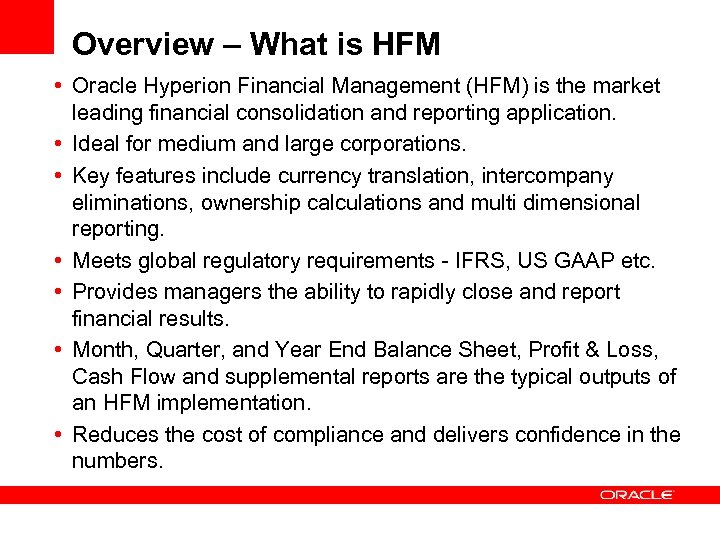 Overview – What is HFM

• Oracle Hyperion Financial Management (HFM) is the market leading financial consolidation and reporting application.
• Ideal for medium and large corporations.
• Key features include currency translation, intercompany eliminations, ownership calculations and multi dimensional reporting.
• Meets global regulatory requirements - IFRS, US GAAP etc.
• Provides managers the ability to rapidly close and report financial results.
• Month, Quarter, and Year End Balance Sheet, Profit & Loss, Cash Flow and supplemental reports are the typical outputs of an HFM implementation.
• Reduces the cost of compliance and delivers confidence in the numbers.

ORACLE